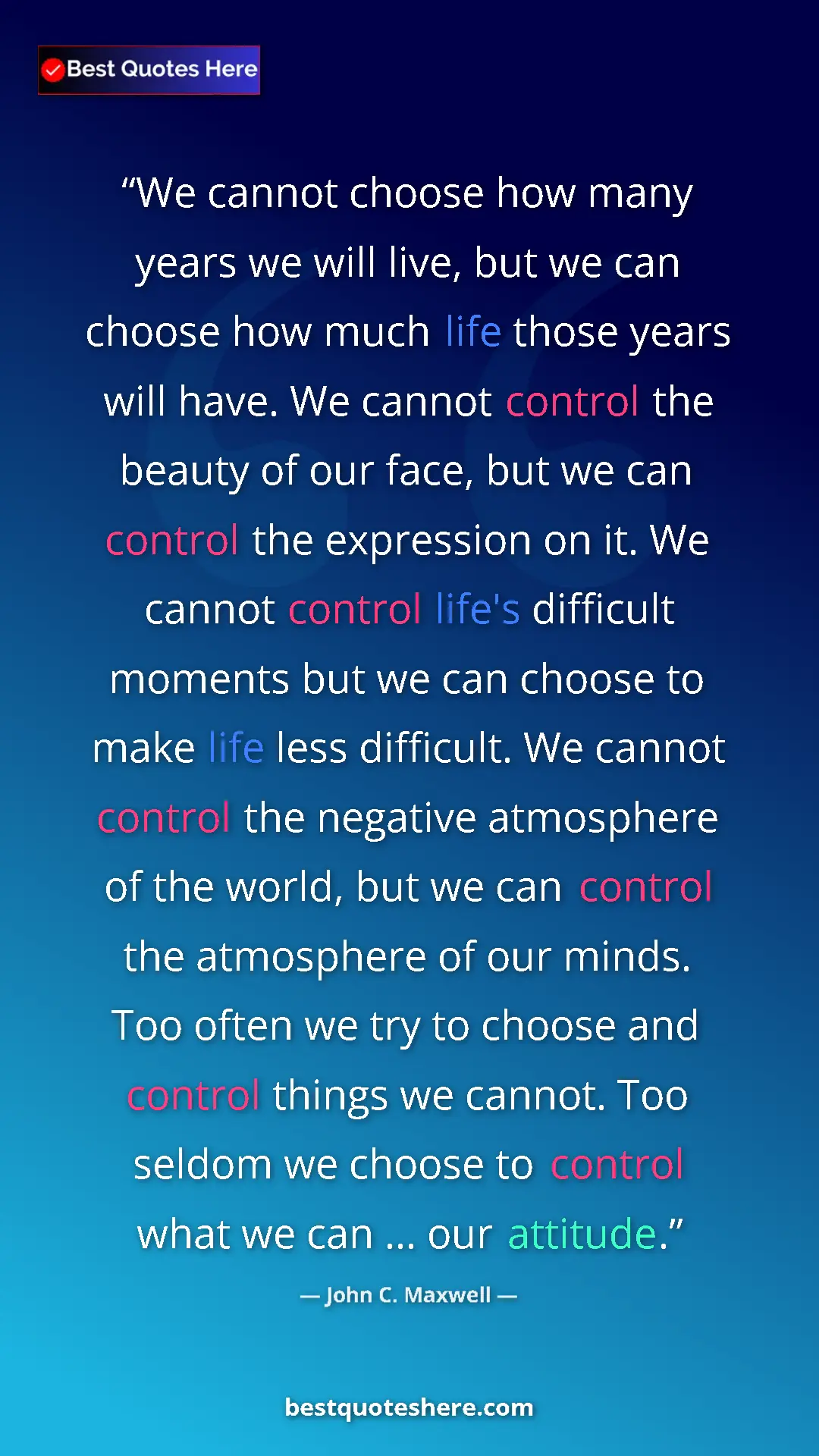 Best Quotes Here

“We cannot choose how many years we will live, but we can choose how much life those years will have. We cannot control the beauty of our face, but we can control the expression on it. We cannot control life's difficult moments but we can choose to make life less difficult. We cannot control the negative atmosphere of the world, but we can control the atmosphere of our minds. Too often we try to choose and control things we cannot. Too seldom we choose to control what we can ... our attitude.”

— John C. Maxwell —

bestquoteshere.com